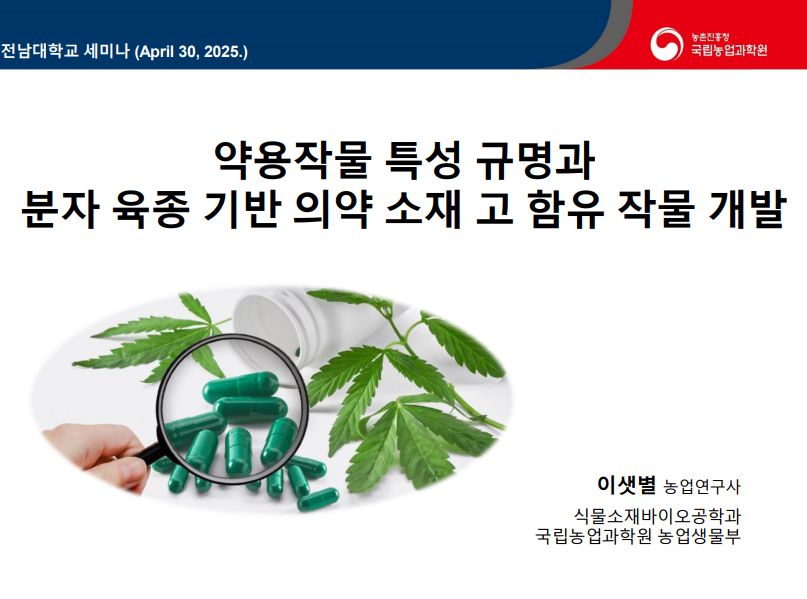 전남대학교 세미나 (April 30, 2025.)

농촌진흥청
국립농업과학원

약용작물 특성 규명과
분자 육종 기반 의약 소재 고 함유 작물 개발

이샛별 농업연구사
식물소재바이오공학과
국립농업과학원 농업생물부